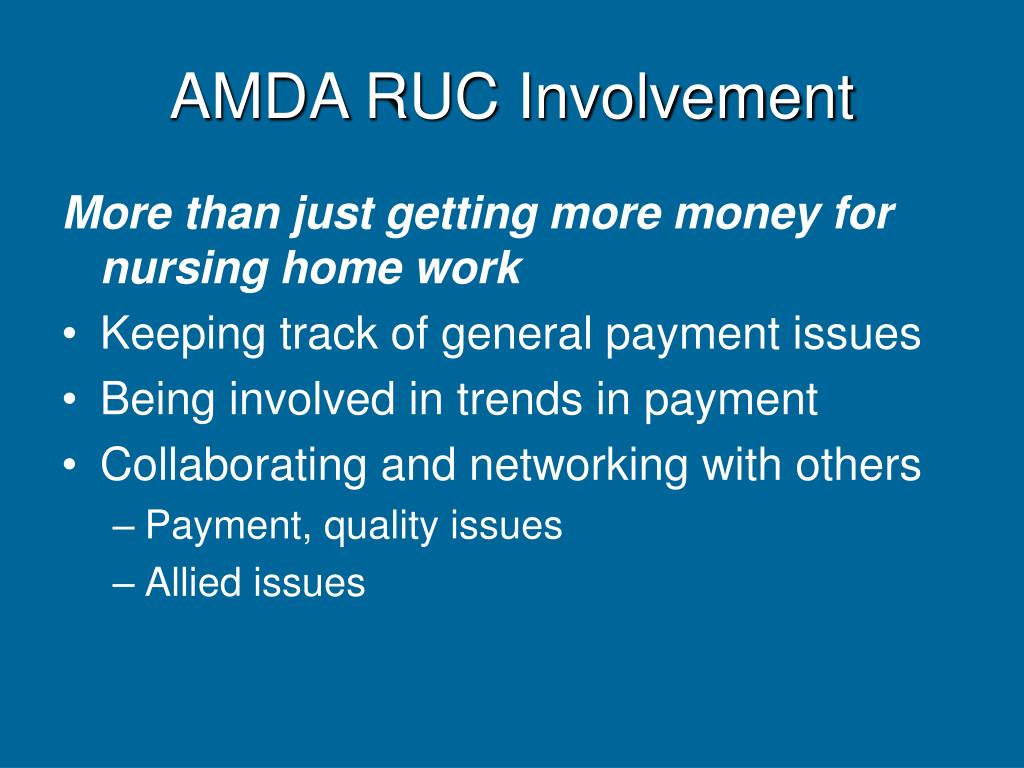 AMDA RUC Involvement

More than just getting more money for nursing home work

• Keeping track of general payment issues
• Being involved in trends in payment
• Collaborating and networking with others
  – Payment, quality issues
  – Allied issues